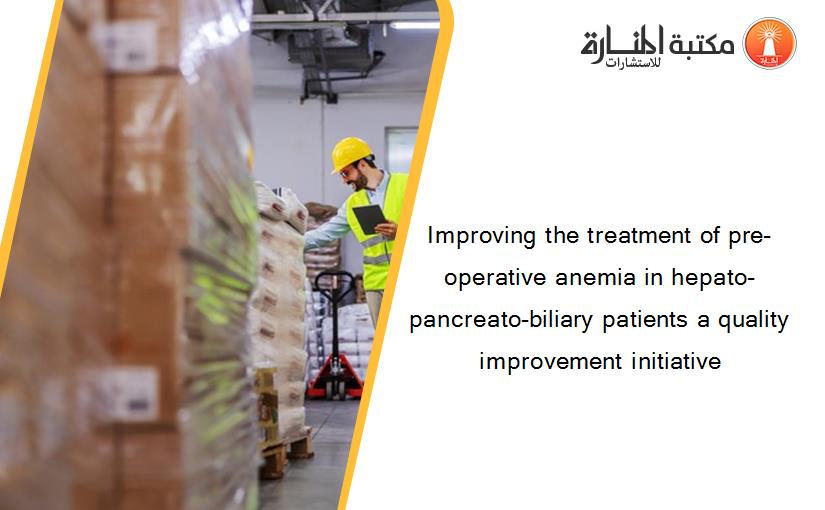 مكتبة المنارة للاستشارات

Improving the treatment of pre-operative anemia in hepato-pancreato-biliary patients a quality improvement initiative